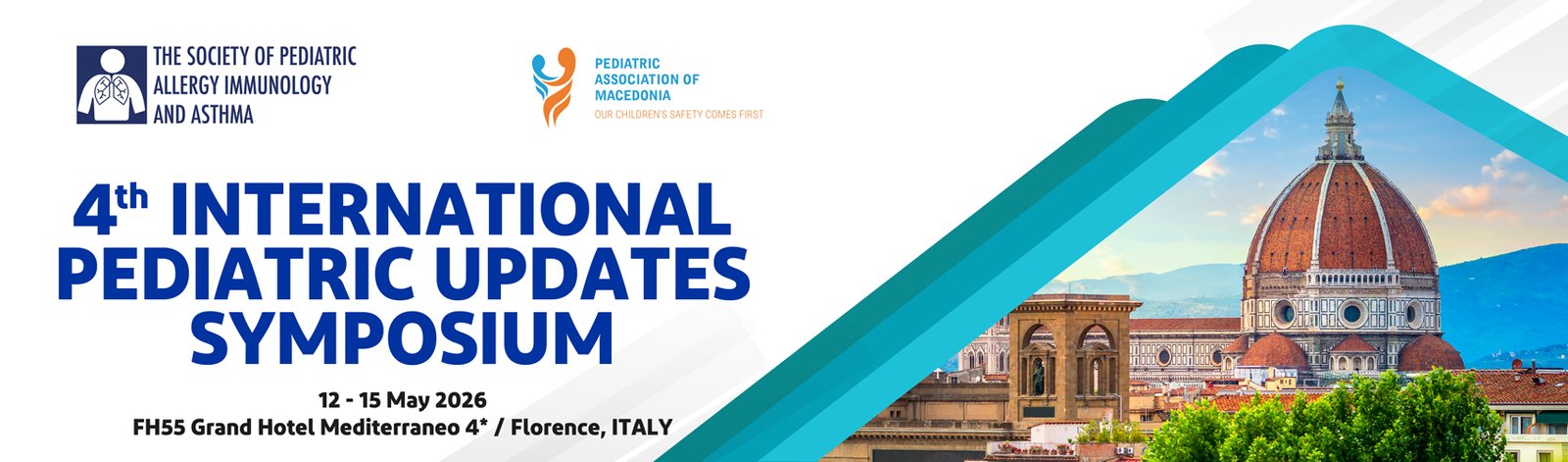 THE SOCIETY OF PEDIATRIC ALLERGY IMMUNOLOGY AND ASTHMA

PEDIATRIC ASSOCIATION OF MACEDONIA
OUR CHILDREN'S SAFETY COMES FIRST

4$^{th}$ INTERNATIONAL PEDIATRIC UPDATES SYMPOSIUM

12 - 15 May 2026
FH55 Grand Hotel Mediterraneo 4* / Florence, ITALY